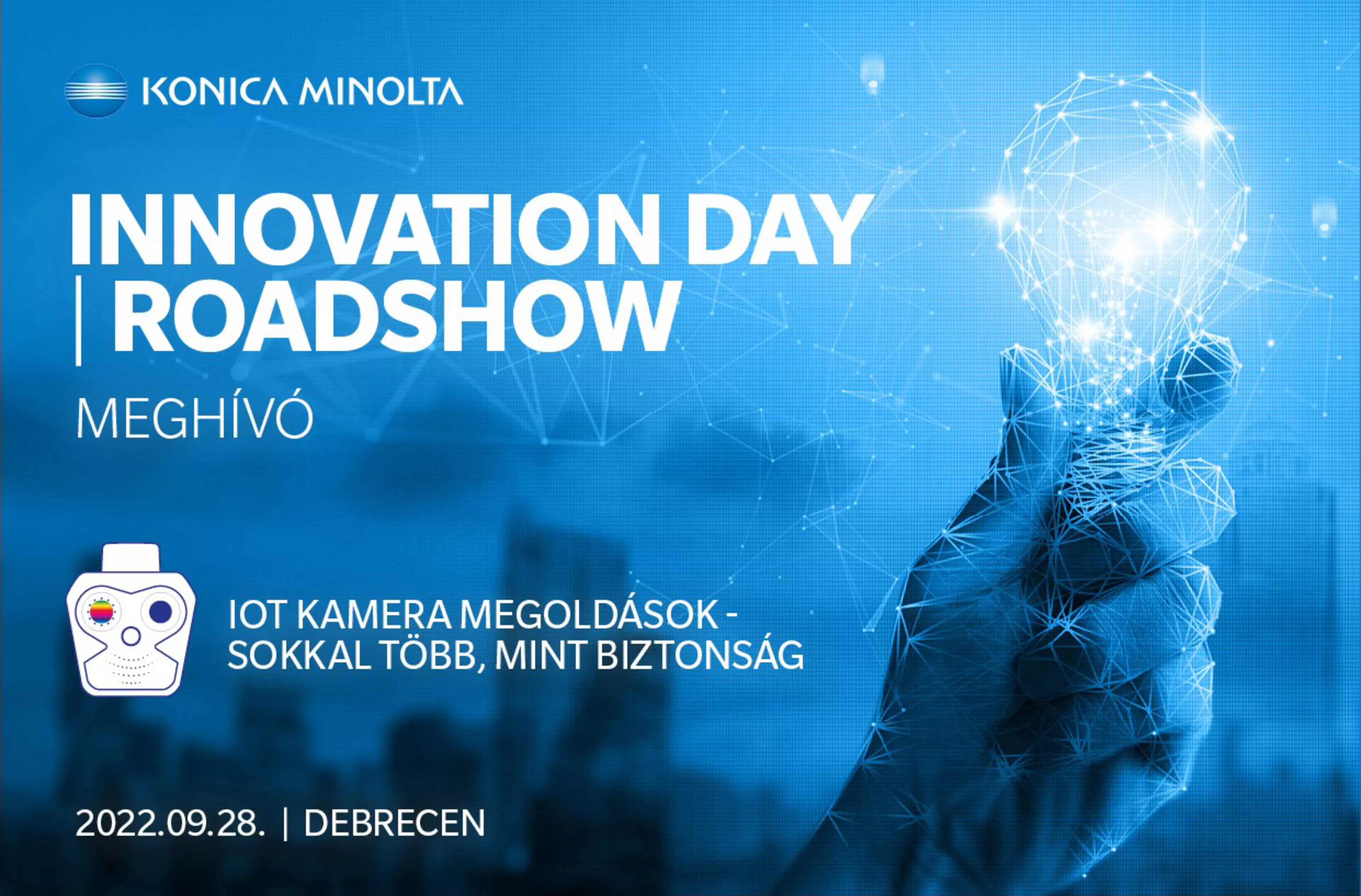 KONICA MINOLTA

INNOVATION DAY
| ROADSHOW

MEGHÍVÓ

IOT KAMERA MEGOLDÁSOK - SOKKAL TÖBB, MINT BIZTONSÁG

2022.09.28. | DEBRECEN